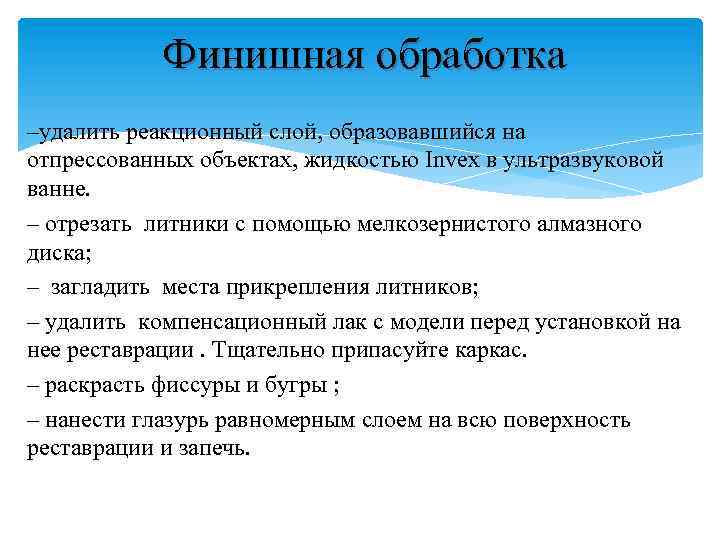 Финишная обработка

–удалить реакционный слой, образовавшийся на отпрессованных объектах, жидкостью Invex в ультразвуковой ванне.

– отрезать литники с помощью мелкозернистого алмазного диска;

– загладить места прикрепления литников;

– удалить компенсационный лак с модели перед установкой на нее реставрации . Тщательно припасуйте каркас.

– раскрасть фиссуры и бугры ;

– нанести глазурь равномерным слоем на всю поверхность реставрации и запечь.